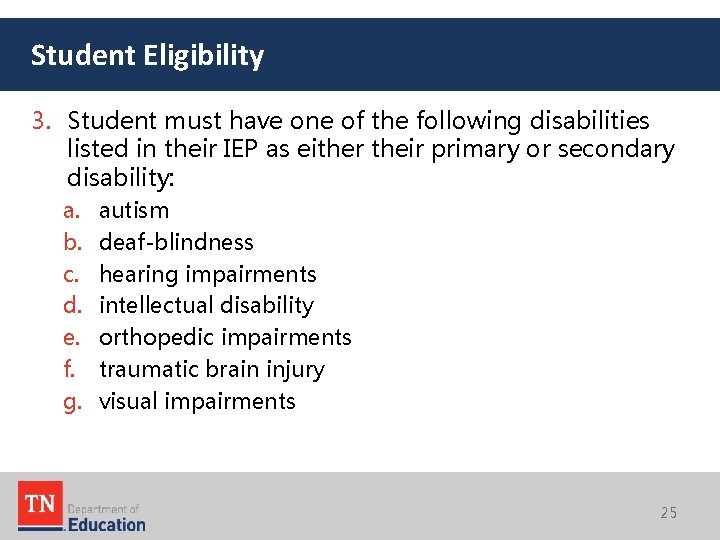 Student Eligibility

3. Student must have one of the following disabilities listed in their IEP as either their primary or secondary disability:
a. autism
b. deaf-blindness
c. hearing impairments
d. intellectual disability
e. orthopedic impairments
f. traumatic brain injury
g. visual impairments

TN Department of Education

25